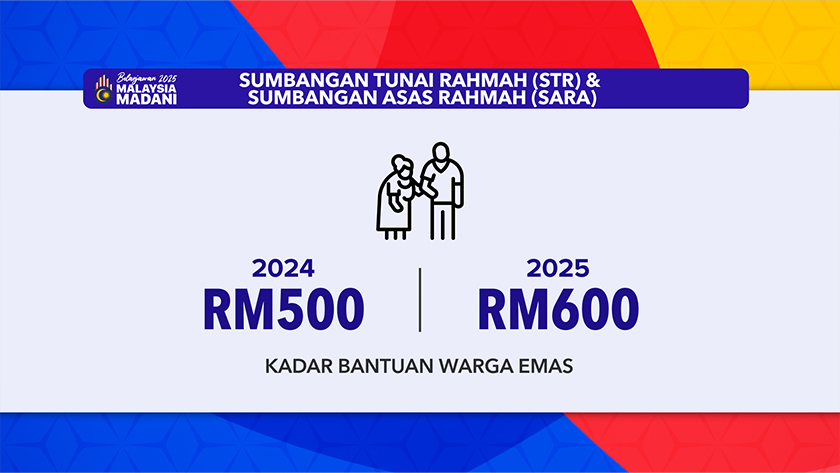 Belanjawan 2025
MALAYSIA MADANI

SUMBANGAN TUNAI RAHMAH (STR) & SUMBANGAN ASAS RAHMAH (SARA)

2024
RM500

2025
RM600

KADAR BANTUAN WARGA EMAS